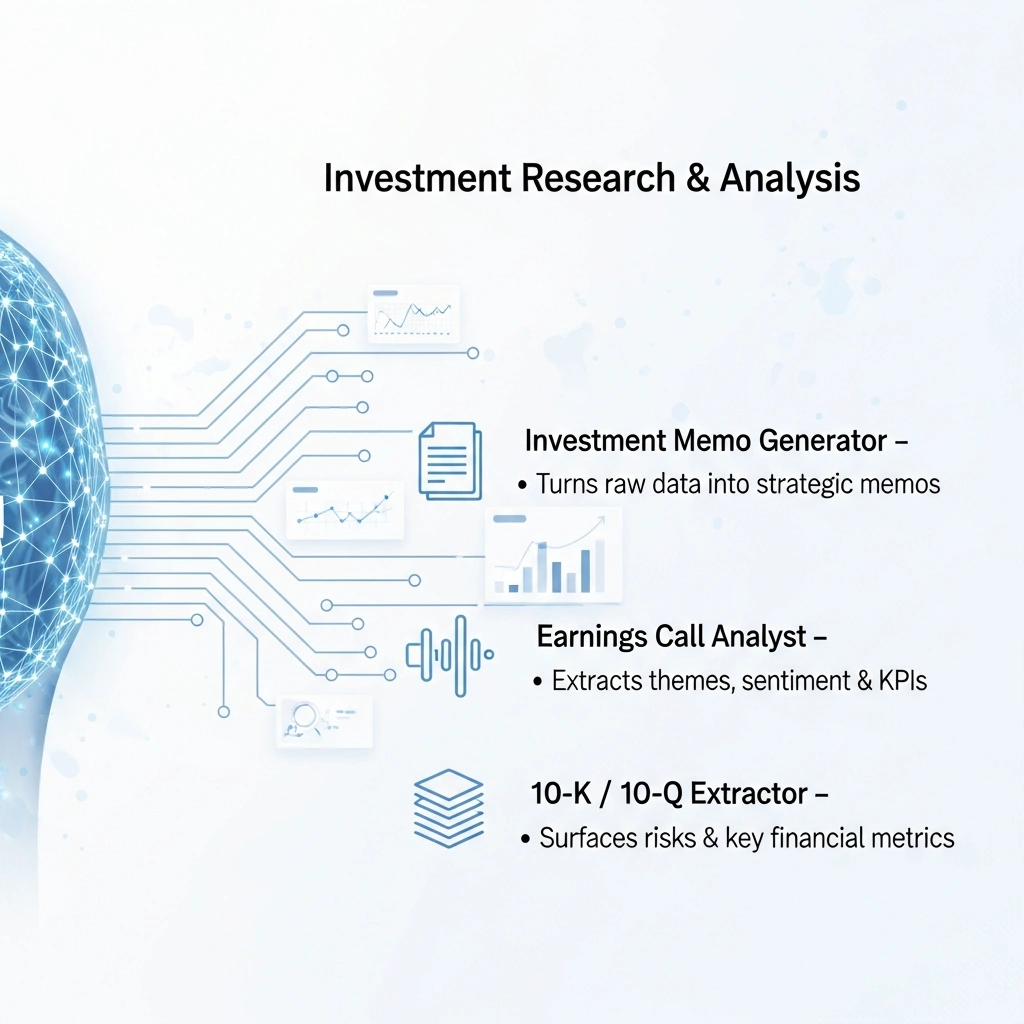 Investment Research & Analysis

Investment Memo Generator –
• Turns raw data into strategic memos

Earnings Call Analyst –
• Extracts themes, sentiment & KPIs

10-K / 10-Q Extractor –
• Surfaces risks & key financial metrics